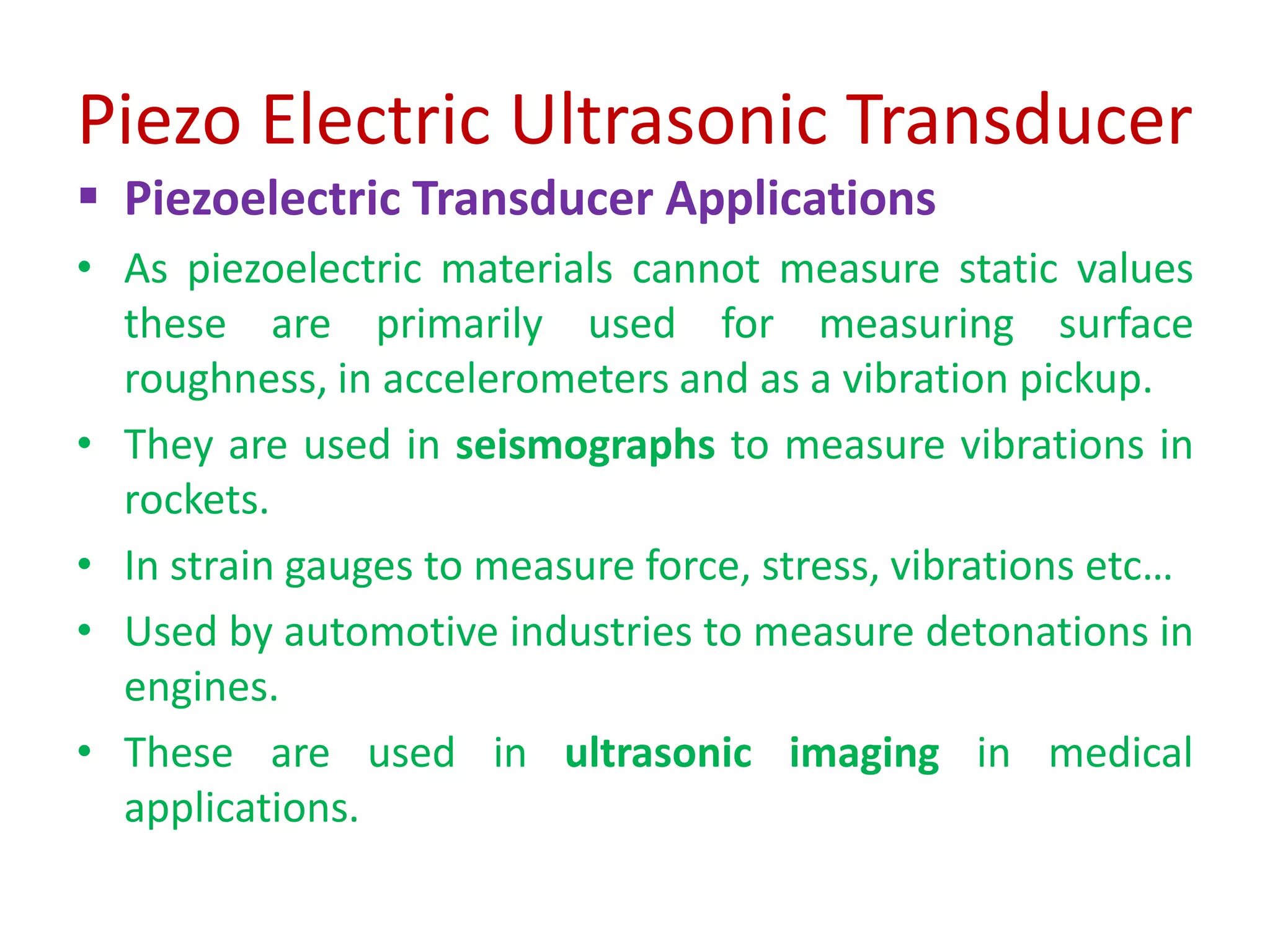 Piezo Electric Ultrasonic Transducer

▪ Piezoelectric Transducer Applications

• As piezoelectric materials cannot measure static values these are primarily used for measuring surface roughness, in accelerometers and as a vibration pickup.

• They are used in seismographs to measure vibrations in rockets.

• In strain gauges to measure force, stress, vibrations etc…

• Used by automotive industries to measure detonations in engines.

• These are used in ultrasonic imaging in medical applications.